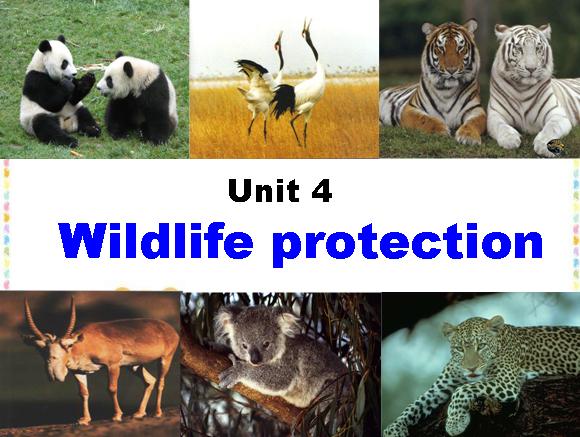 Unit 4

Wildlife protection